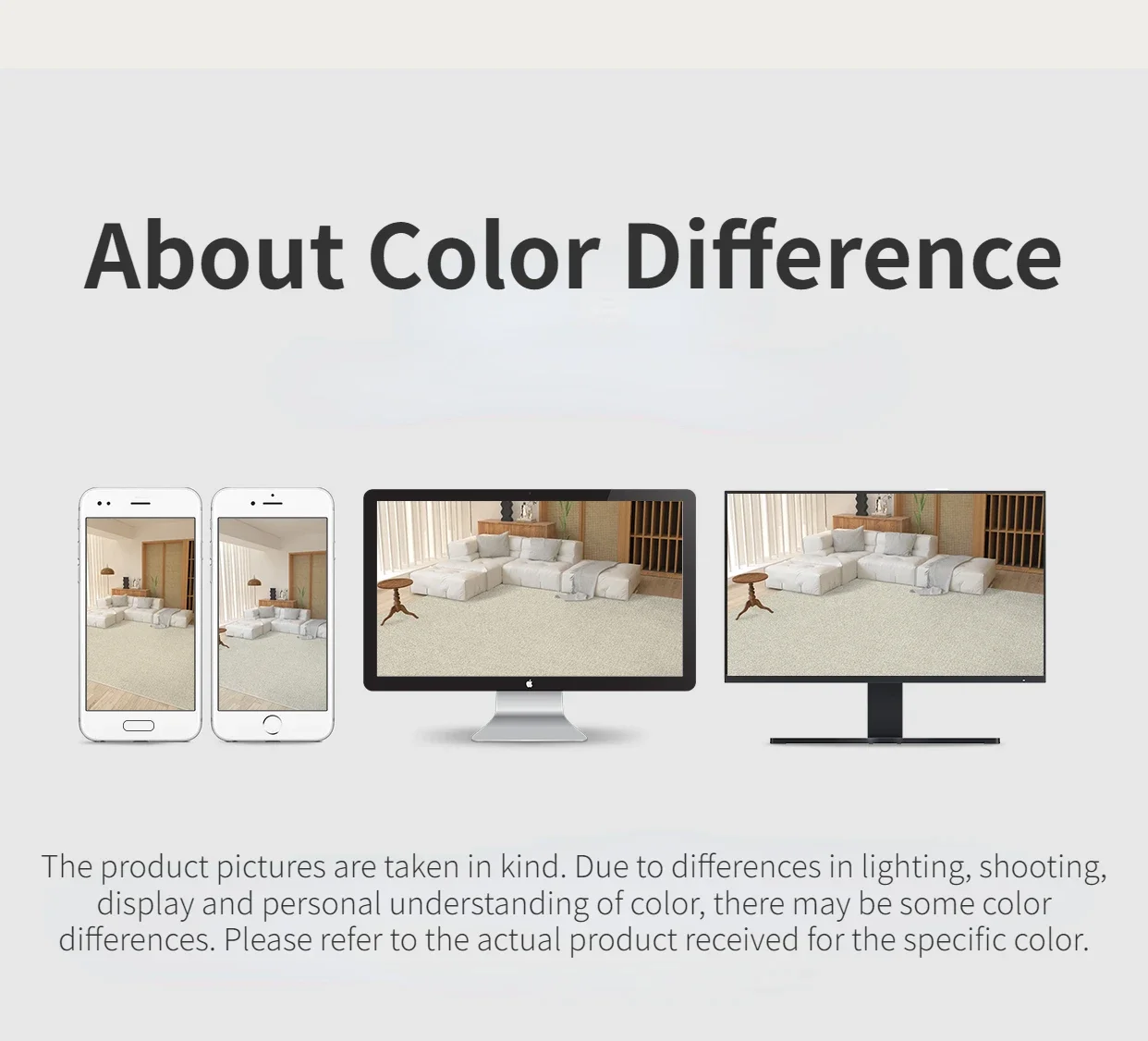 About Color Difference

The product pictures are taken in kind. Due to differences in lighting, shooting, display and personal understanding of color, there may be some color differences. Please refer to the actual product received for the specific color.